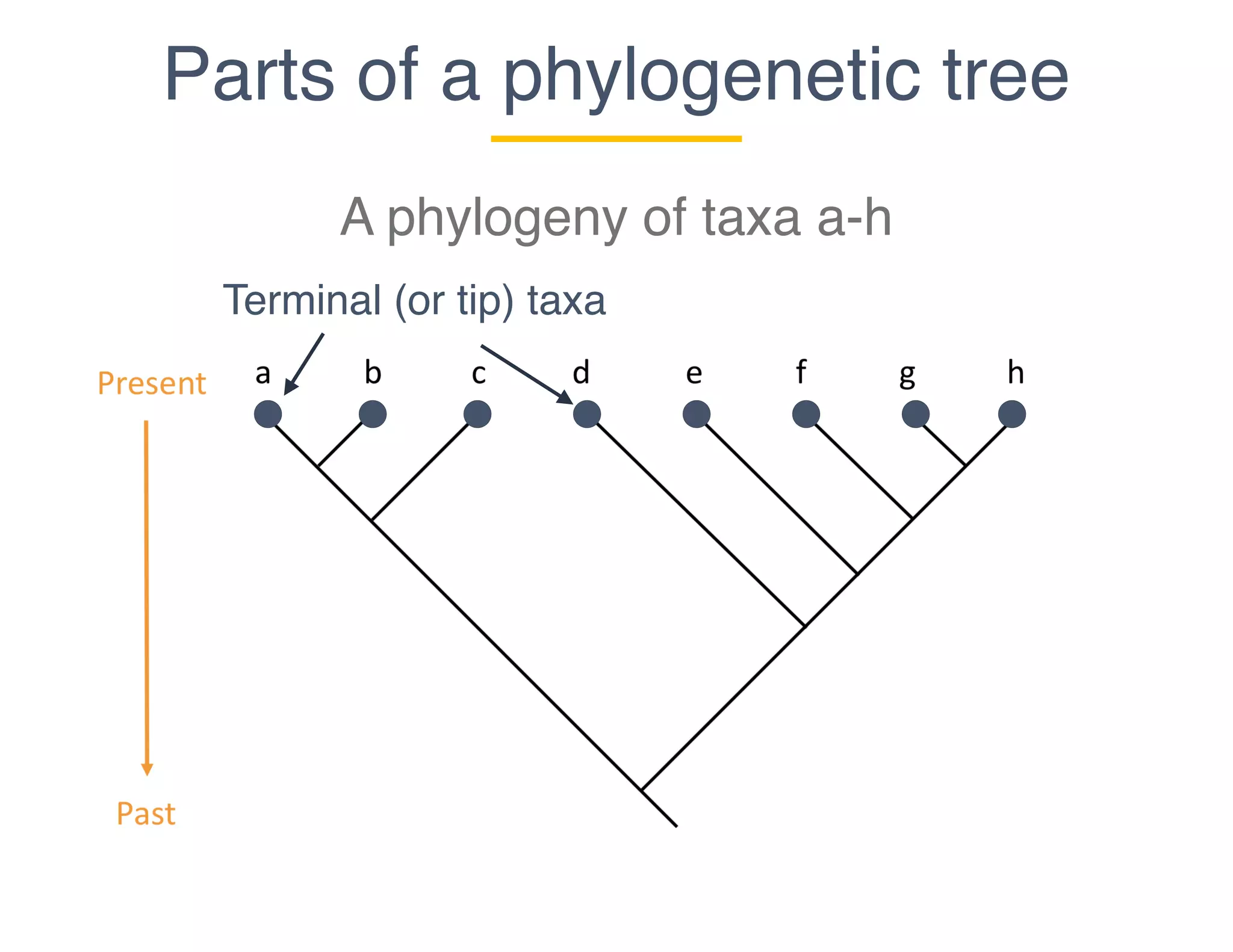 Parts of a phylogenetic tree

A phylogeny of taxa a-h

Terminal (or tip) taxa

Present

a b c d e f g h

Past